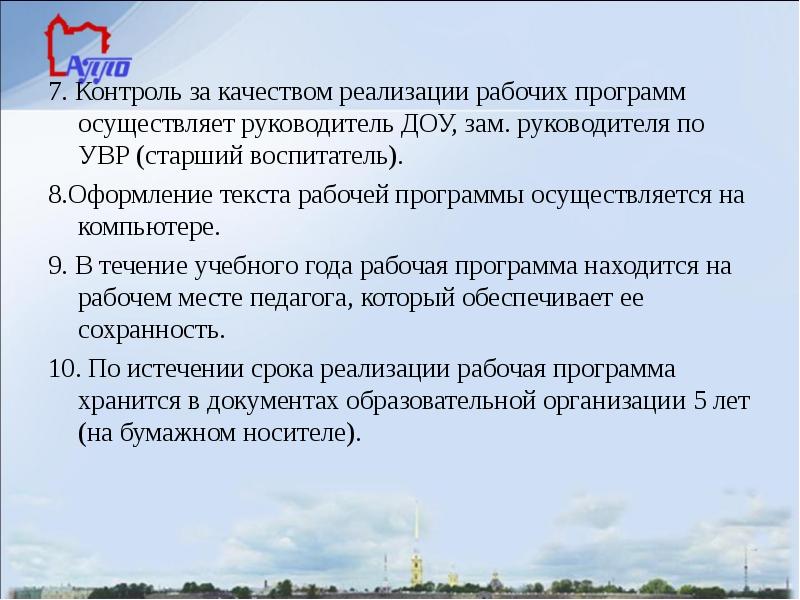 АППО

7. Контроль за качеством реализации рабочих программ осуществляет руководитель ДОУ, зам. руководителя по УВР (старший воспитатель).

8.Оформление текста рабочей программы осуществляется на компьютере.

9. В течение учебного года рабочая программа находится на рабочем месте педагога, который обеспечивает ее сохранность.

10. По истечении срока реализации рабочая программа хранится в документах образовательной организации 5 лет (на бумажном носителе).